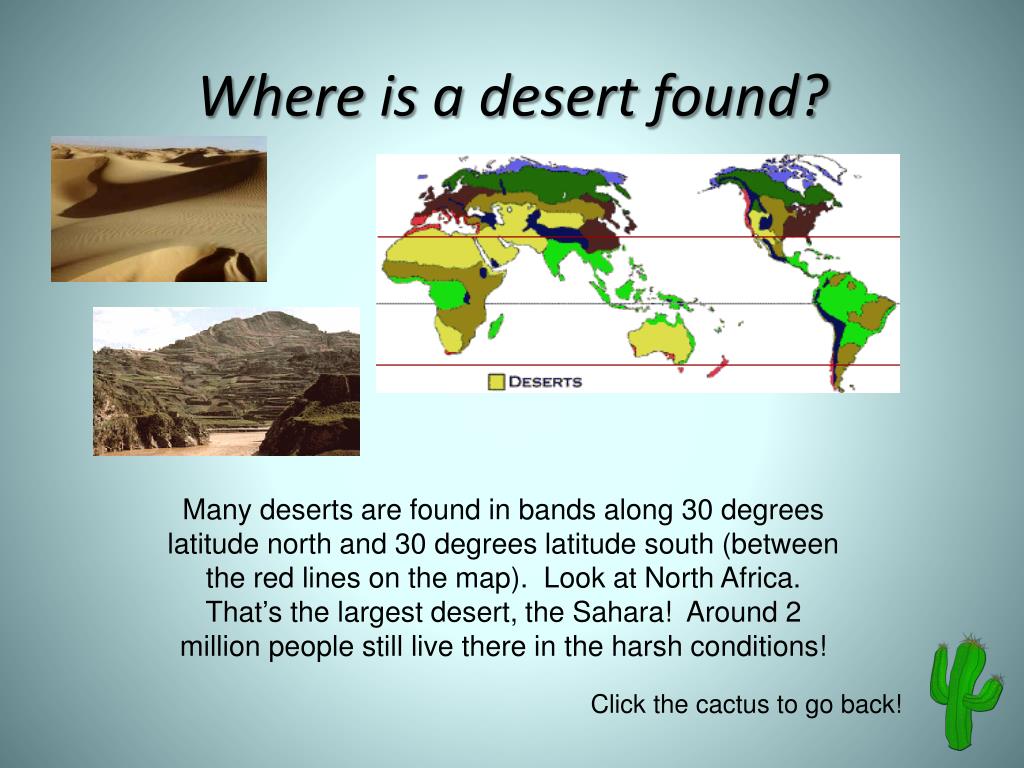 Where is a desert found?

DESERTS

Many deserts are found in bands along 30 degrees latitude north and 30 degrees latitude south (between the red lines on the map). Look at North Africa. That's the largest desert, the Sahara! Around 2 million people still live there in the harsh conditions!

Click the cactus to go back!